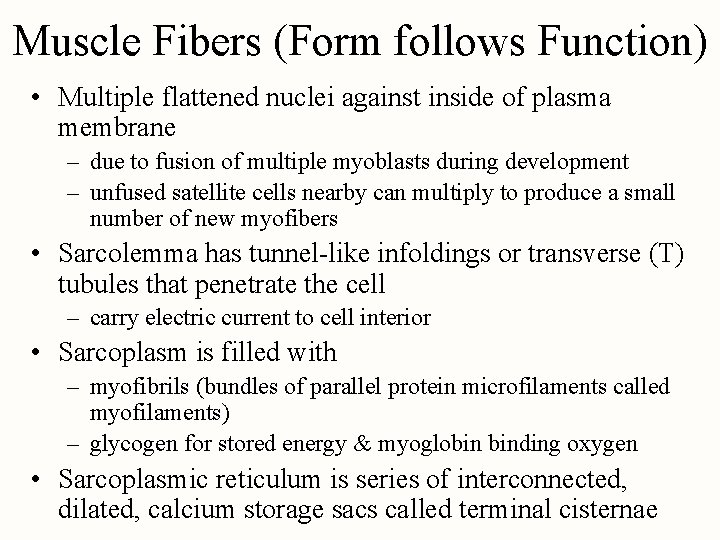 Muscle Fibers (Form follows Function)

• Multiple flattened nuclei against inside of plasma membrane
– due to fusion of multiple myoblasts during development
– unfused satellite cells nearby can multiply to produce a small number of new myofibers

• Sarcolemma has tunnel-like infoldings or transverse (T) tubules that penetrate the cell
– carry electric current to cell interior

• Sarcoplasm is filled with
– myofibrils (bundles of parallel protein microfilaments called myofilaments)
– glycogen for stored energy & myoglobin binding oxygen

• Sarcoplasmic reticulum is series of interconnected, dilated, calcium storage sacs called terminal cisternae